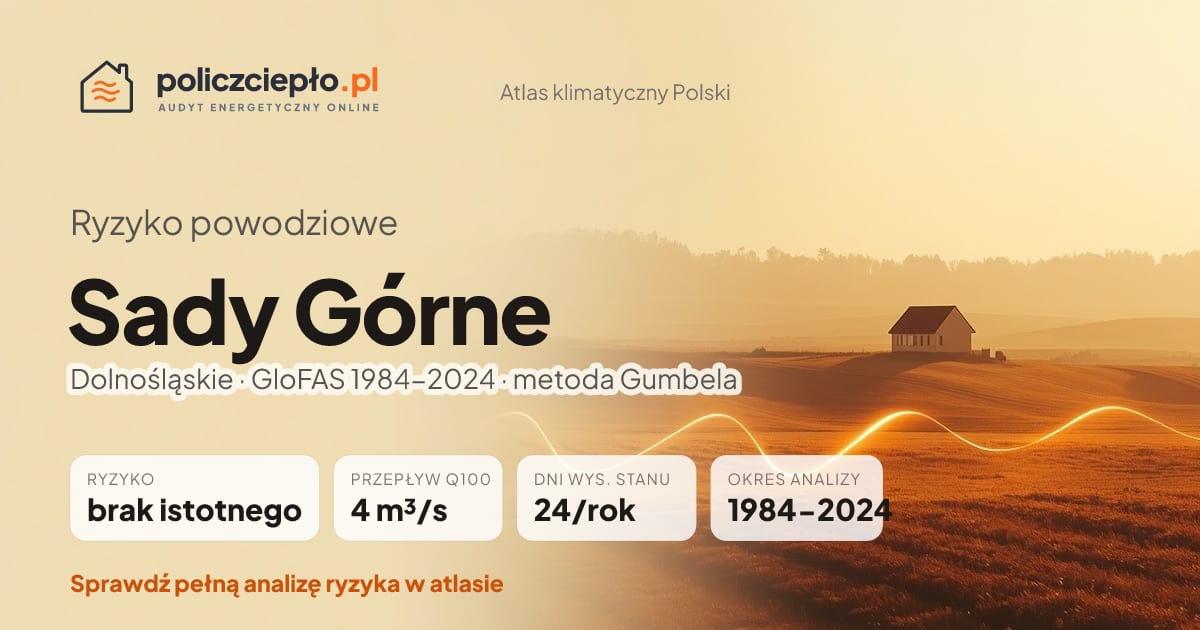 policzciepło.pl
AUDYT ENERGETYCZNY ONLINE

Atlas klimatyczny Polski

Ryzyko powodziowe

Sady Górne

Dolnośląskie · GloFAS 1984–2024 · metoda Gumbela

RYZYKO
brak istotnego

PRZEPŁYW Q100
4 m³/s

DNI WYS. STANU
24/rok

OKRES ANALIZY
1984–2024

Sprawdź pełną analizę ryzyka w atlasie